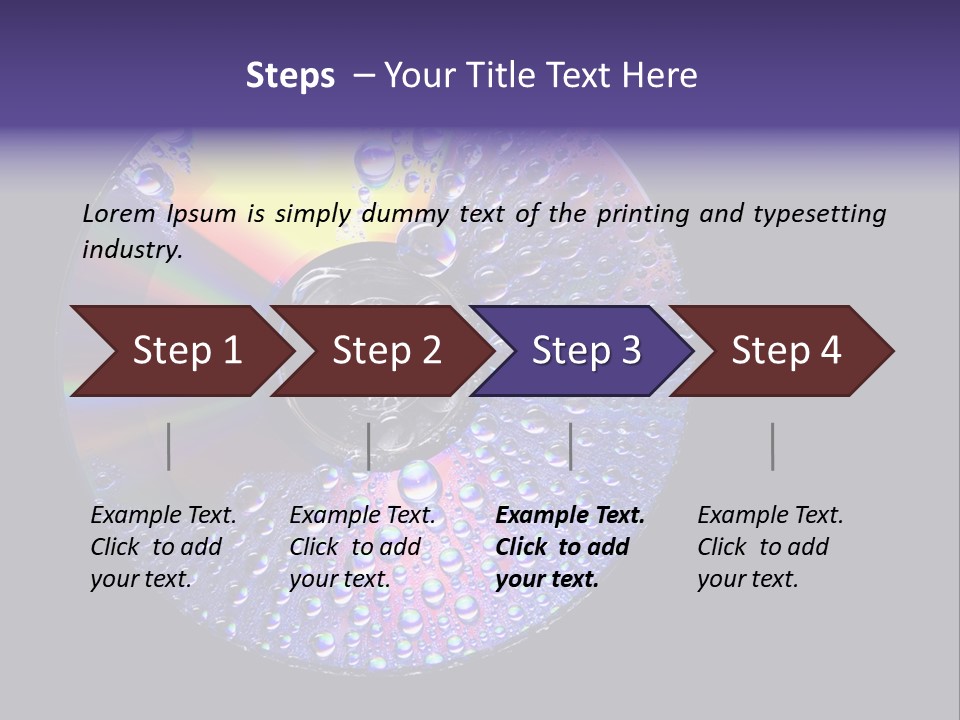 Steps – Your Title Text Here

Lorem Ipsum is simply dummy text of the printing and typesetting industry.

Step 1

Step 2

Step 3

Step 4

Example Text. Click to add your text.

Example Text. Click to add your text.

Example Text. Click to add your text.

Example Text. Click to add your text.